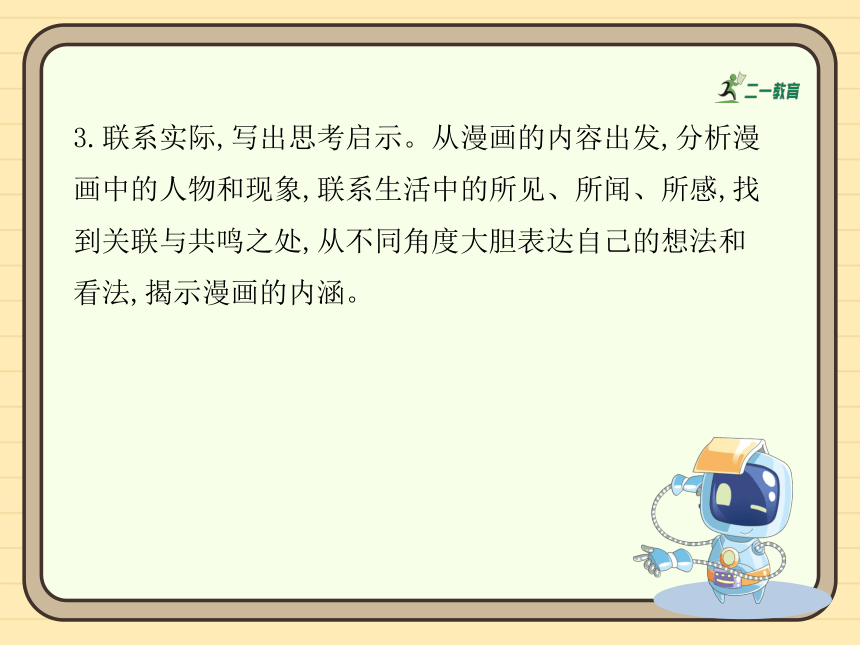 二一教育

3.联系实际,写出思考启示。从漫画的内容出发,分析漫画中的人物和现象,联系生活中的所见、所闻、所感,找到关联与共鸣之处,从不同角度大胆表达自己的想法和看法,揭示漫画的内涵。